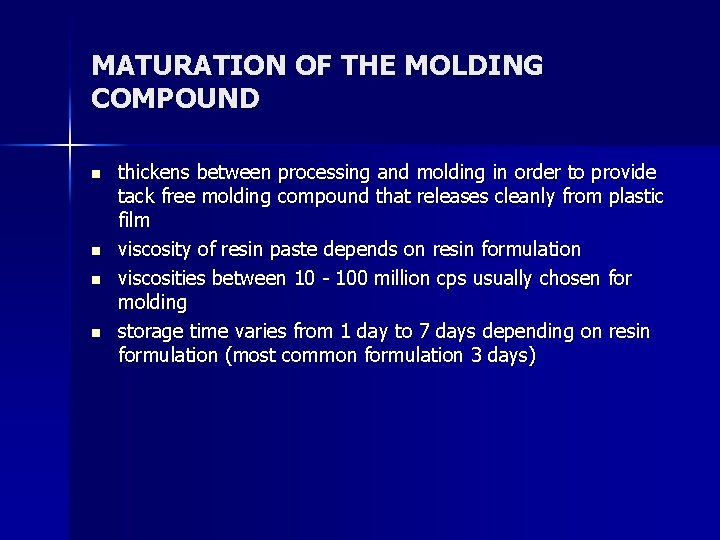 MATURATION OF THE MOLDING COMPOUND

- thickens between processing and molding in order to provide tack free molding compound that releases cleanly from plastic film
- viscosity of resin paste depends on resin formulation
- viscosities between 10 - 100 million cps usually chosen for molding
- storage time varies from 1 day to 7 days depending on resin formulation (most common formulation 3 days)